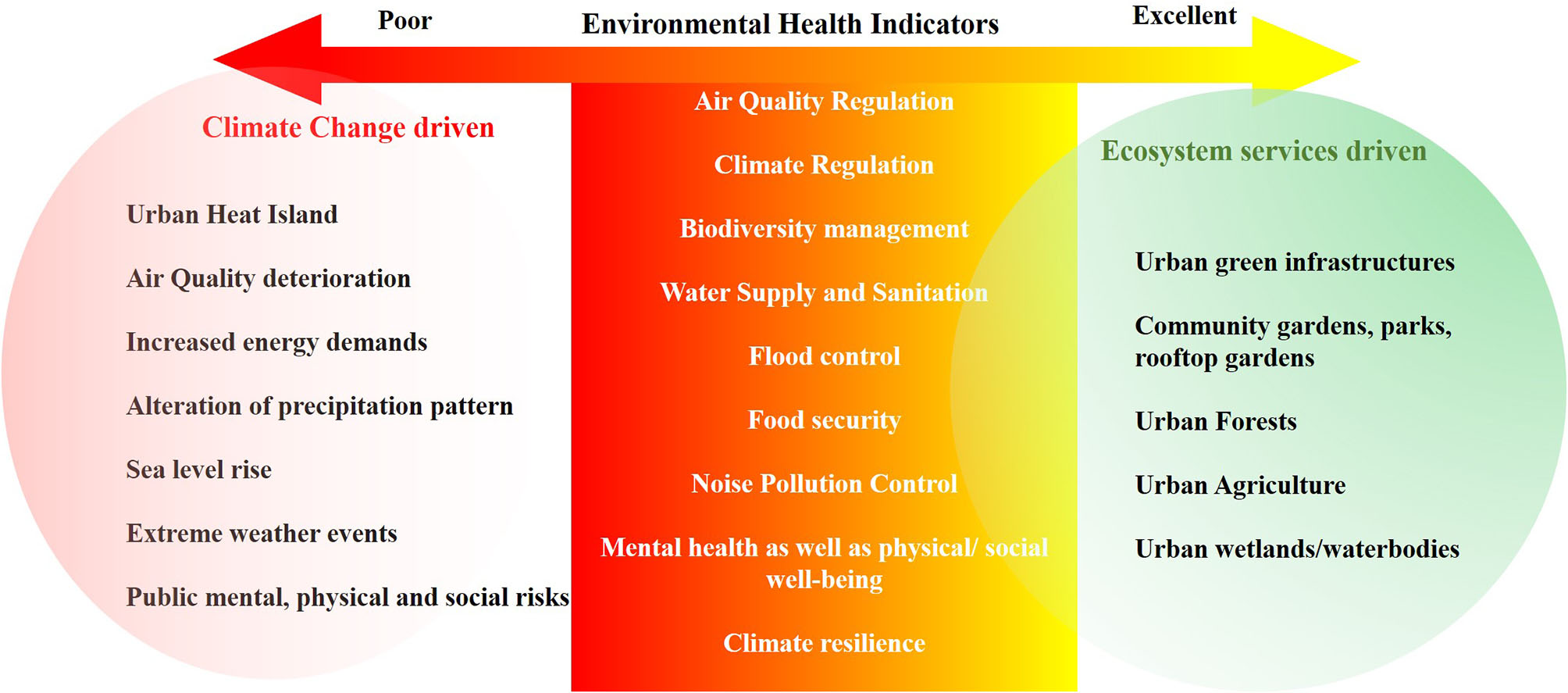 Poor

Environmental Health Indicators

Excellent

Climate Change driven

Urban Heat Island

Air Quality deterioration

Increased energy demands

Alteration of precipitation pattern

Sea level rise

Extreme weather events

Public mental, physical and social risks

Air Quality Regulation

Climate Regulation

Biodiversity management

Water Supply and Sanitation

Flood control

Food security

Noise Pollution Control

Mental health as well as physical/ social well-being

Climate resilience

Ecosystem services driven

Urban green infrastructures

Community gardens, parks, rooftop gardens

Urban Forests

Urban Agriculture

Urban wetlands/waterbodies